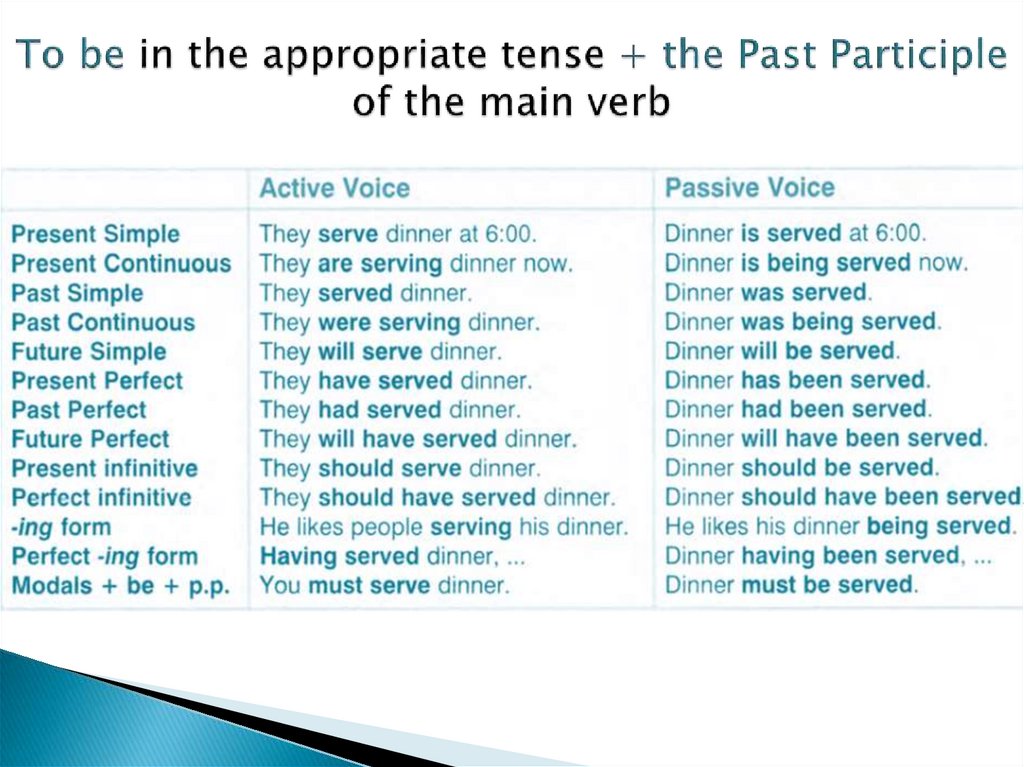 To be in the appropriate tense + the Past Participle of the main verb

| | Active Voice | Passive Voice |
|---|---|---|
| Present Simple | They serve dinner at 6:00. | Dinner is served at 6:00. |
| Present Continuous | They are serving dinner now. | Dinner is being served now. |
| Past Simple | They served dinner. | Dinner was served. |
| Past Continuous | They were serving dinner. | Dinner was being served. |
| Future Simple | They will serve dinner. | Dinner will be served. |
| Present Perfect | They have served dinner. | Dinner has been served. |
| Past Perfect | They had served dinner. | Dinner had been served. |
| Future Perfect | They will have served dinner. | Dinner will have been served. |
| Present infinitive | They should serve dinner. | Dinner should be served. |
| Perfect infinitive | They should have served dinner. | Dinner should have been served. |
| -ing form | He likes people serving his dinner. | He likes his dinner being served. |
| Perfect -ing form | Having served dinner, ... | Dinner having been served, ... |
| Modals + be + p.p. | You must serve dinner. | Dinner must be served. |